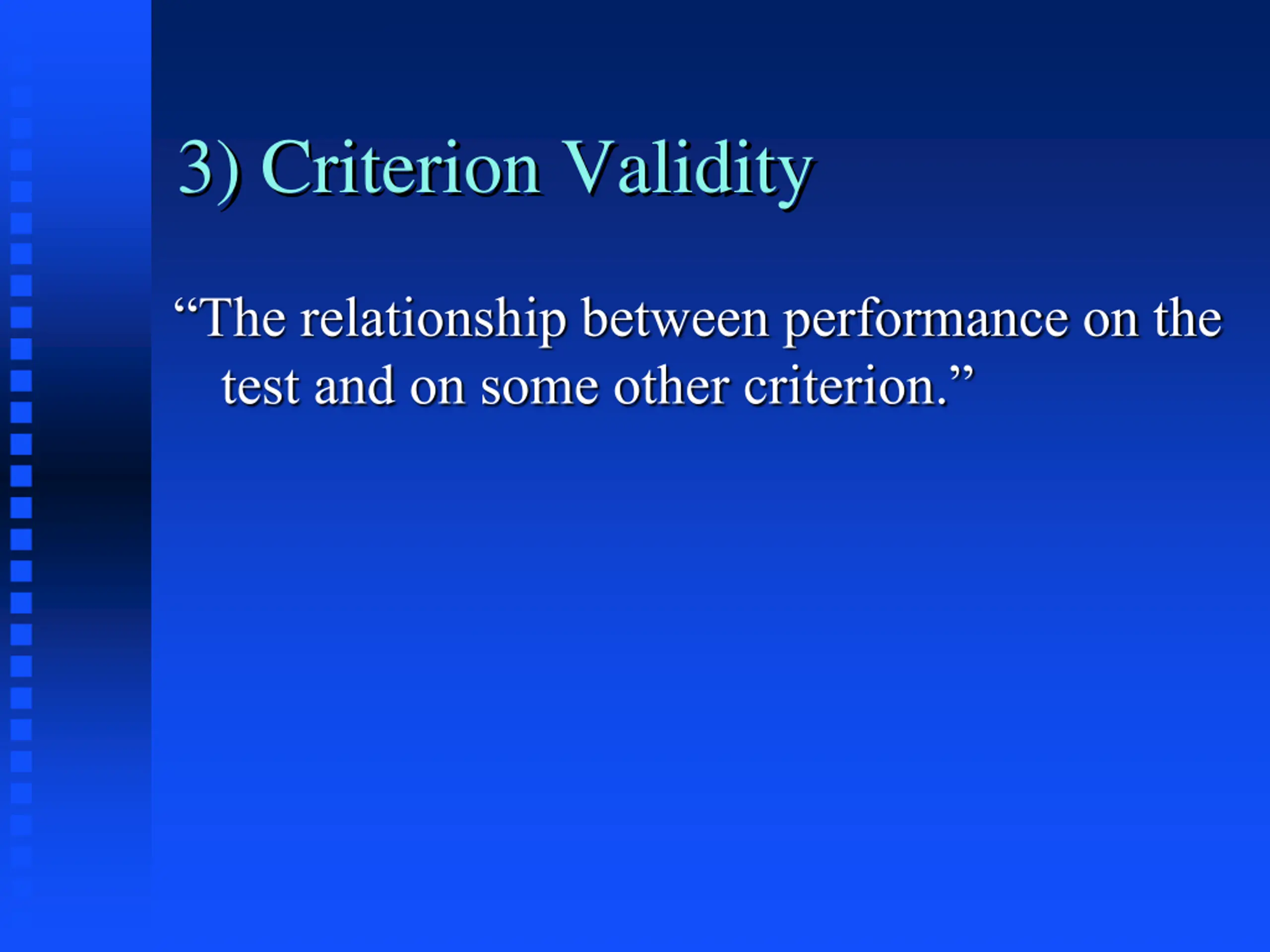 3) Criterion Validity

“The relationship between performance on the test and on some other criterion.”